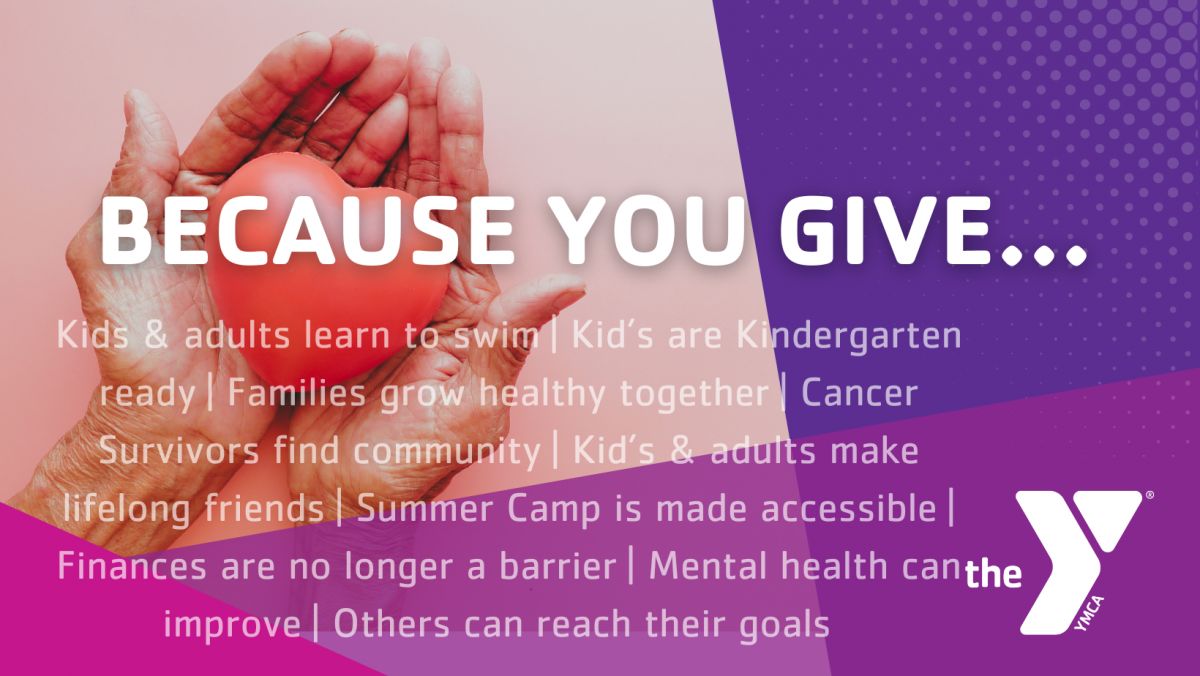 BECAUSE YOU GIVE...

Kids & adults learn to swim | Kid's are Kindergarten ready | Families grow healthy together | Cancer Survivors find community | Kid's & adults make lifelong friends | Summer Camp is made accessible | Finances are no longer a barrier | Mental health can improve | Others can reach their goals

the YMCA